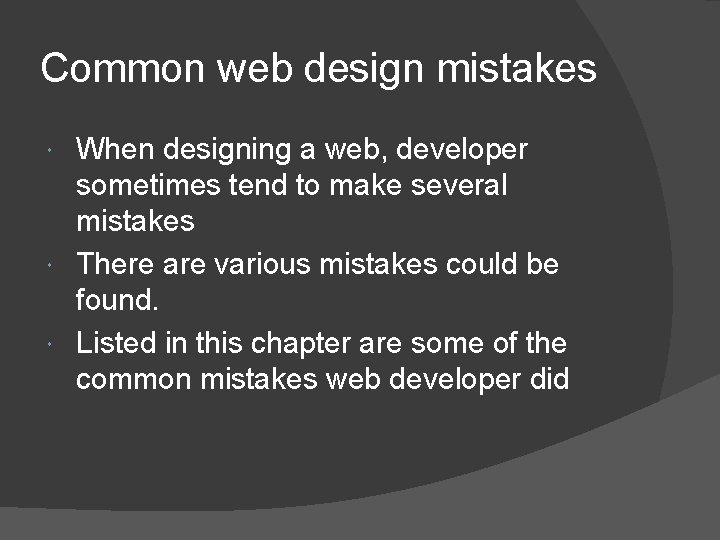 Common web design mistakes

- When designing a web, developer sometimes tend to make several mistakes
- There are various mistakes could be found.
- Listed in this chapter are some of the common mistakes web developer did